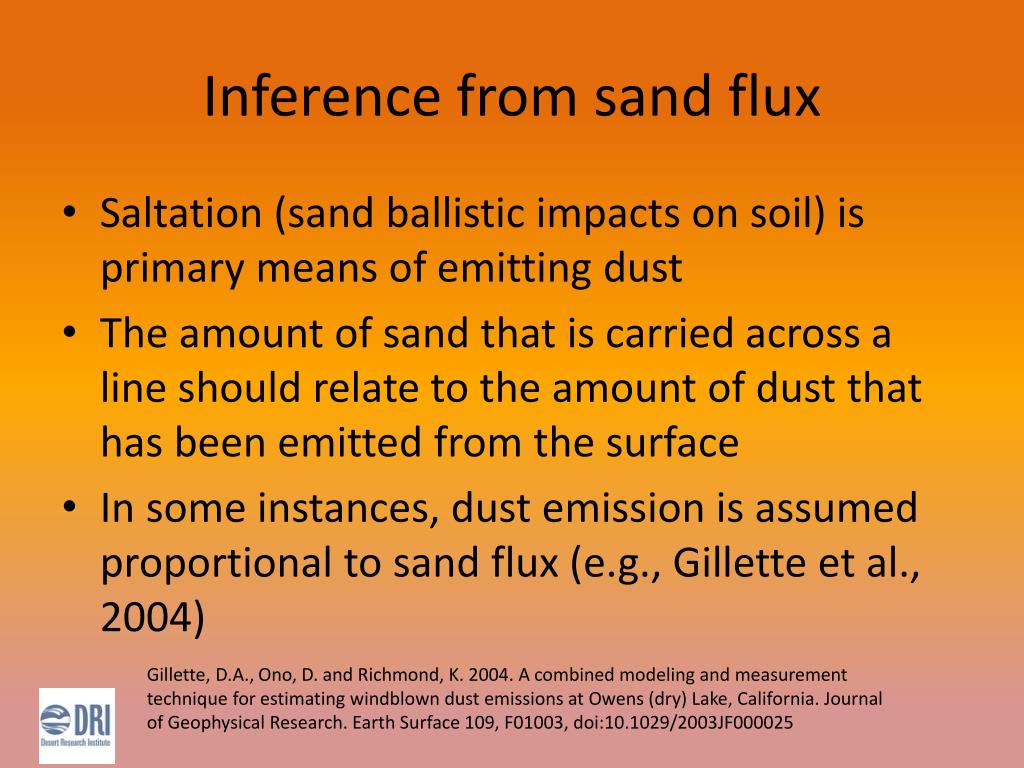 Inference from sand flux

• Saltation (sand ballistic impacts on soil) is primary means of emitting dust
• The amount of sand that is carried across a line should relate to the amount of dust that has been emitted from the surface
• In some instances, dust emission is assumed proportional to sand flux (e.g., Gillette et al., 2004)

Gillette, D.A., Ono, D. and Richmond, K. 2004. A combined modeling and measurement technique for estimating windblown dust emissions at Owens (dry) Lake, California. Journal of Geophysical Research. Earth Surface 109, F01003, doi:10.1029/2003JF000025

DRI
Desert Research Institute